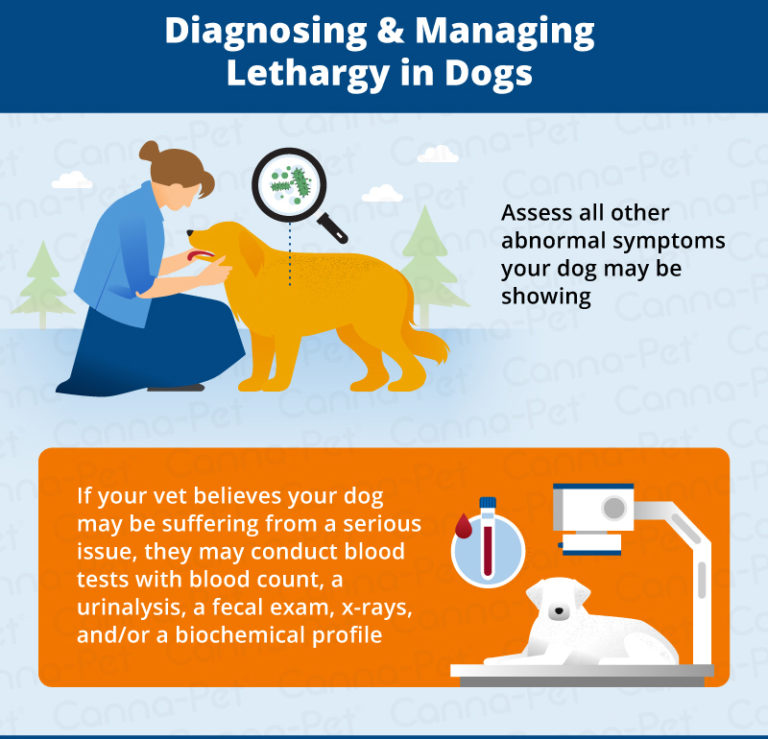 Diagnosing & Managing Lethargy in Dogs

Assess all other abnormal symptoms your dog may be showing

If your vet believes your dog may be suffering from a serious issue, they may conduct blood tests with blood count, a urinalysis, a fecal exam, x-rays, and/or a biochemical profile

Canna-Pet